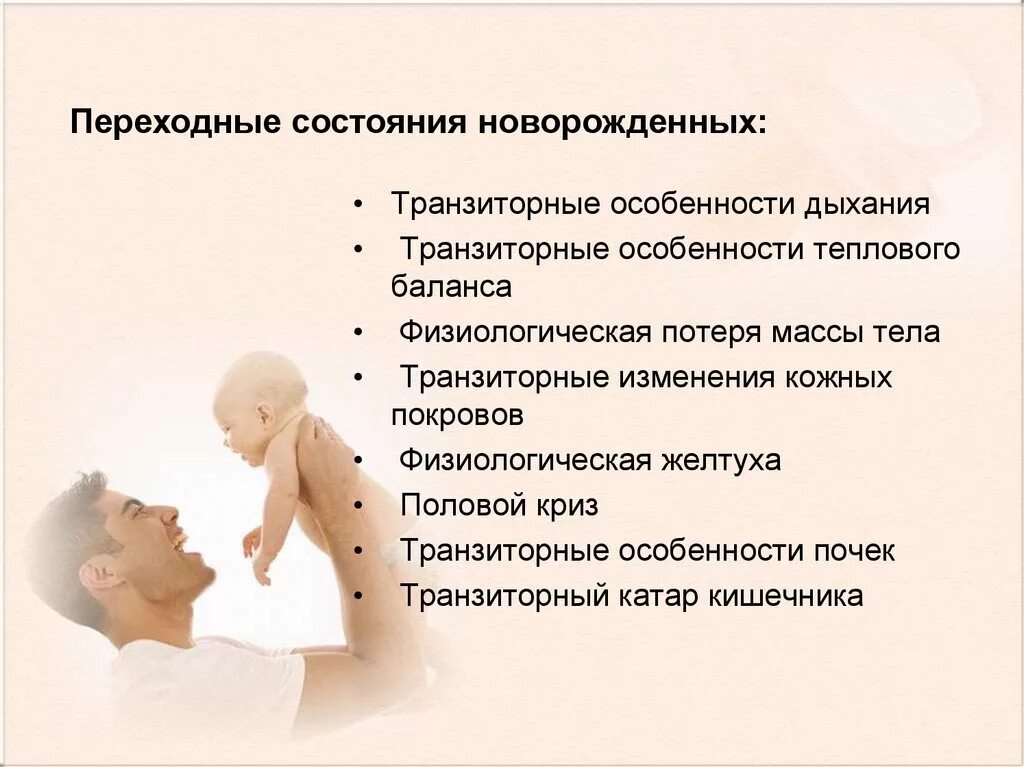 Переходные состояния новорожденных:

• Транзиторные особенности дыхания
• Транзиторные особенности теплового баланса
• Физиологическая потеря массы тела
• Транзиторные изменения кожных покровов
• Физиологическая желтуха
• Половой криз
• Транзиторные особенности почек
• Транзиторный катар кишечника